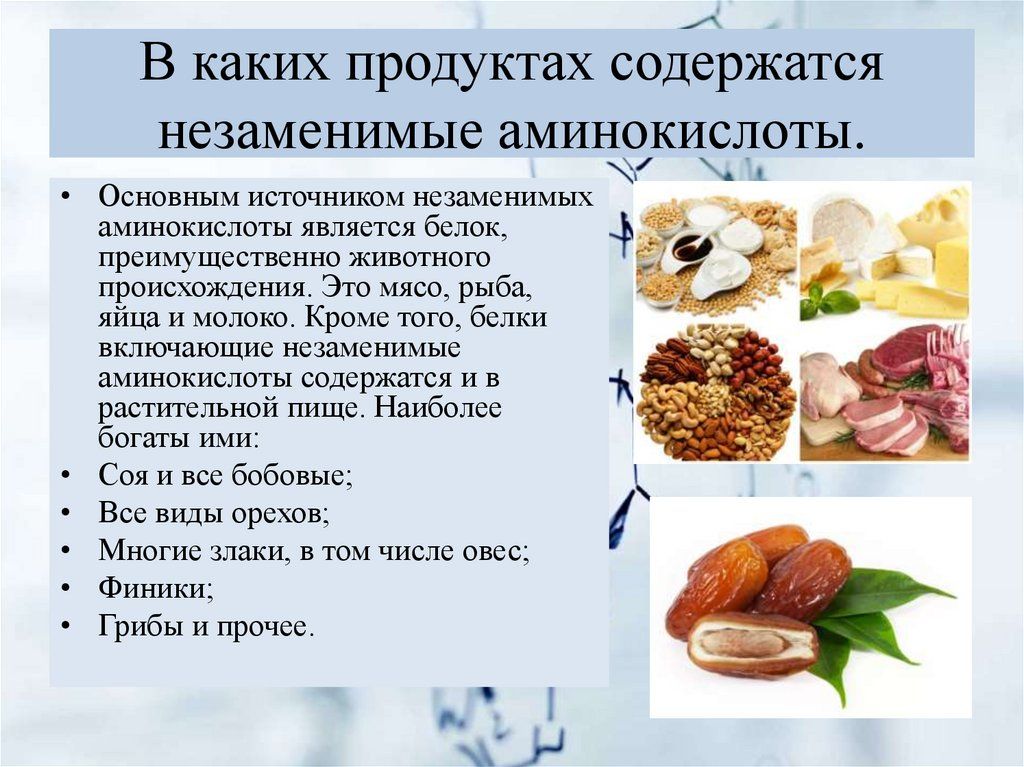 В каких продуктах содержатся незаменимые аминокислоты.

• Основным источником незаменимых аминокислоты является белок, преимущественно животного происхождения. Это мясо, рыба, яйца и молоко. Кроме того, белки включающие незаменимые аминокислоты содержатся и в растительной пище. Наиболее богаты ими:
• Соя и все бобовые;
• Все виды орехов;
• Многие злаки, в том числе овес;
• Финики;
• Грибы и прочее.